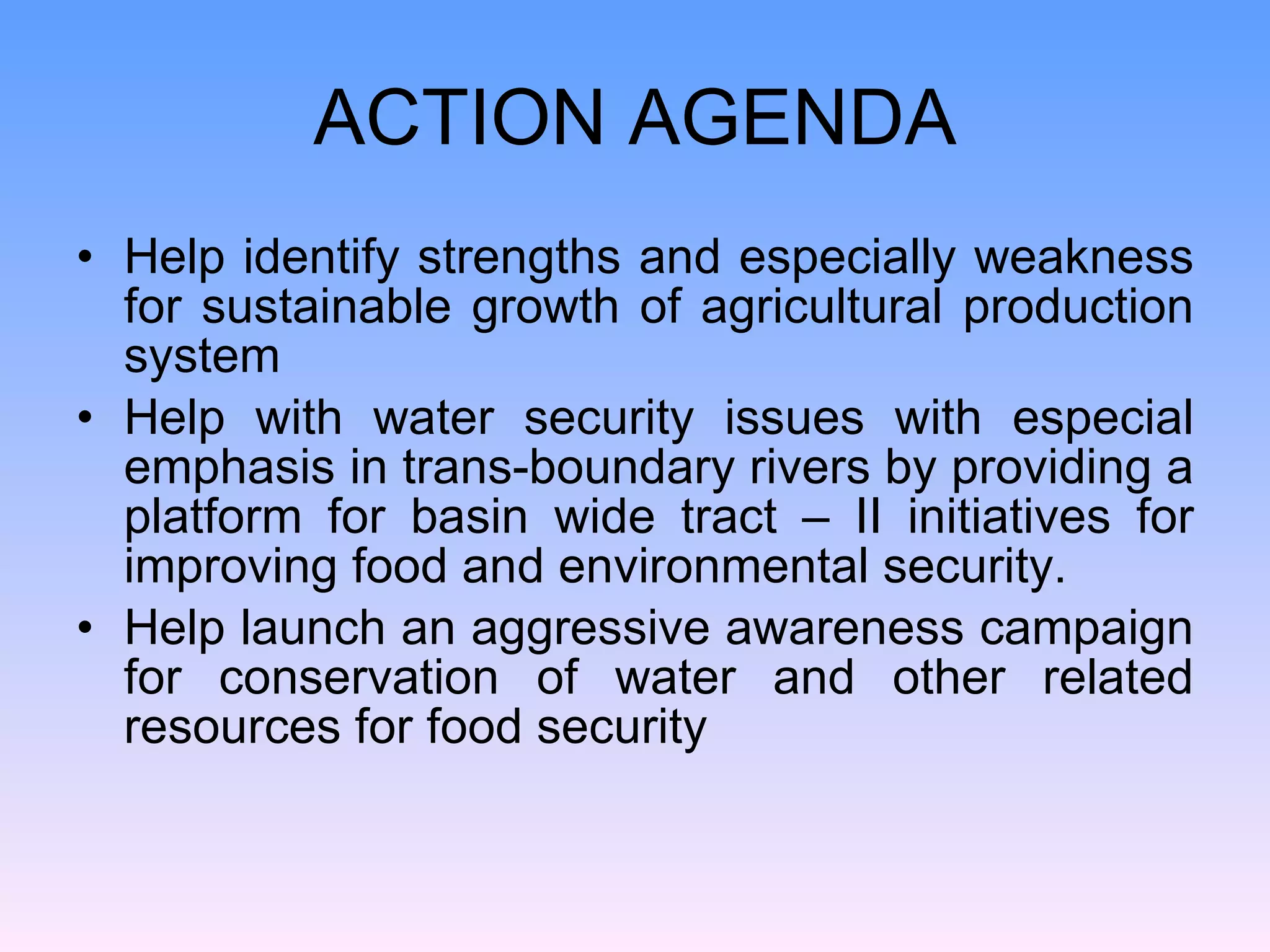 ACTION AGENDA

• Help identify strengths and especially weakness for sustainable growth of agricultural production system

• Help with water security issues with especial emphasis in trans-boundary rivers by providing a platform for basin wide tract – II initiatives for improving food and environmental security.

• Help launch an aggressive awareness campaign for conservation of water and other related resources for food security